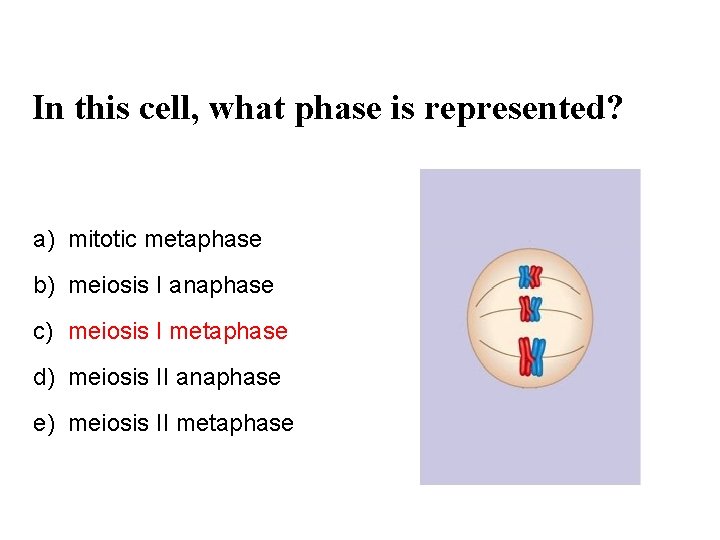 In this cell, what phase is represented?

a) mitotic metaphase

b) meiosis I anaphase

c) meiosis I metaphase

d) meiosis II anaphase

e) meiosis II metaphase